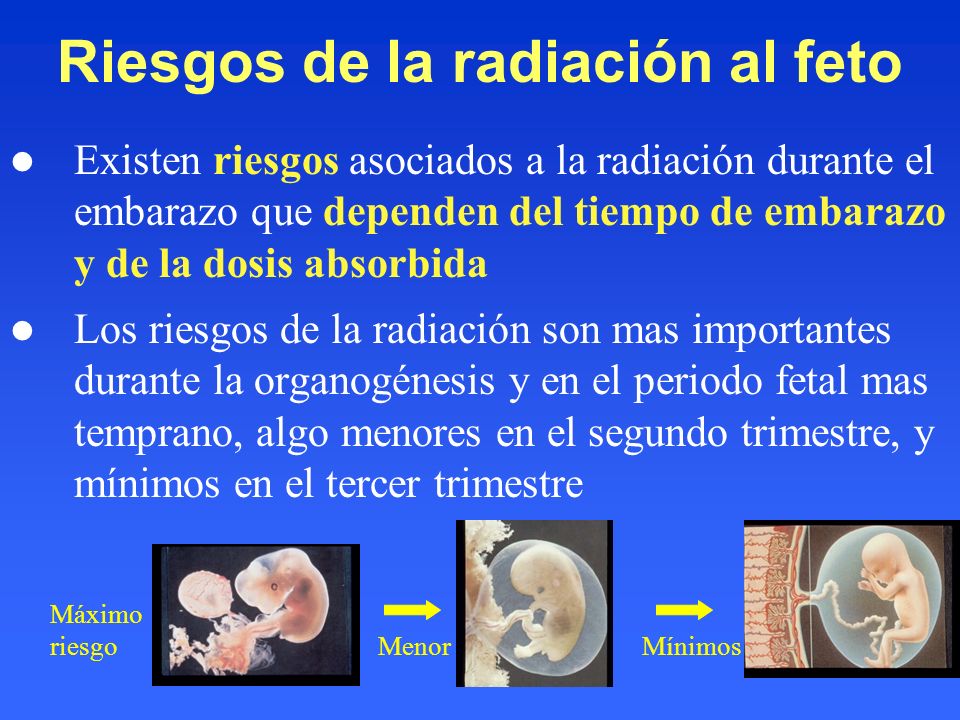 Riesgos de la radiación al feto

● Existen riesgos asociados a la radiación durante el embarazo que dependen del tiempo de embarazo y de la dosis absorbida

● Los riesgos de la radiación son mas importantes durante la organogénesis y en el periodo fetal mas temprano, algo menores en el segundo trimestre, y mínimos en el tercer trimestre

Máximo riesgo

Menor

Mínimos